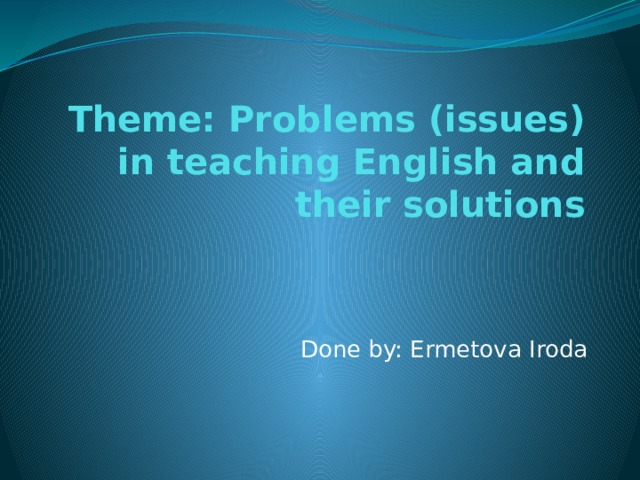 Theme: Problems (issues) in teaching English and their solutions

Done by: Ermetova Iroda